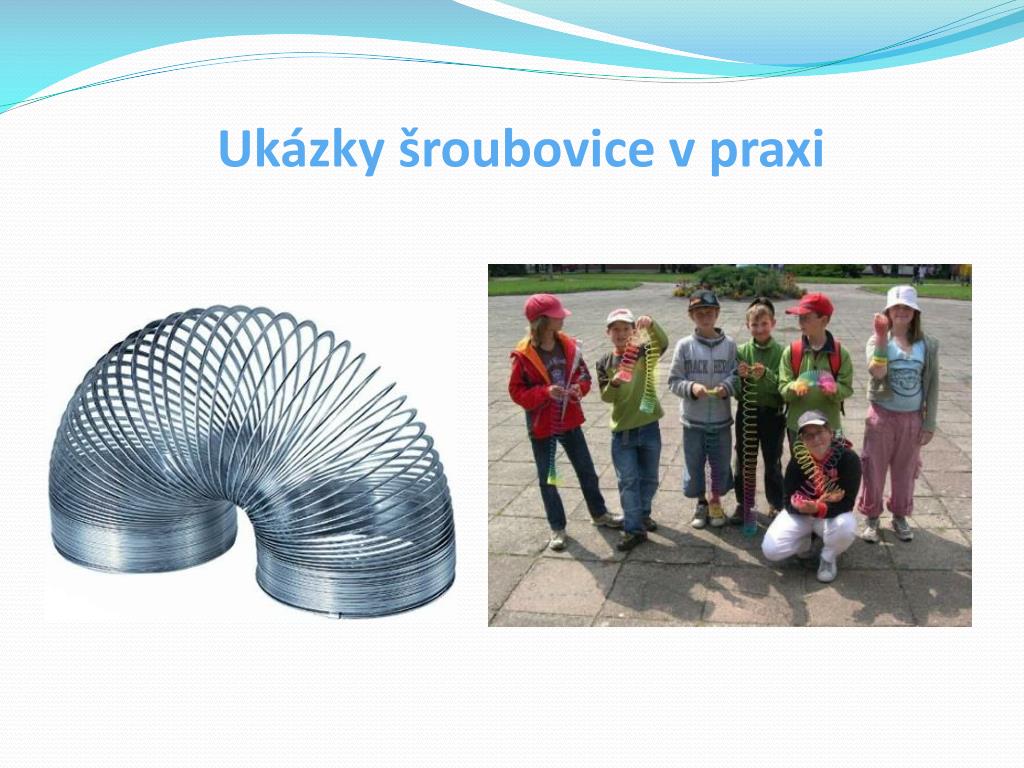 Ukázky šroubovice v praxi